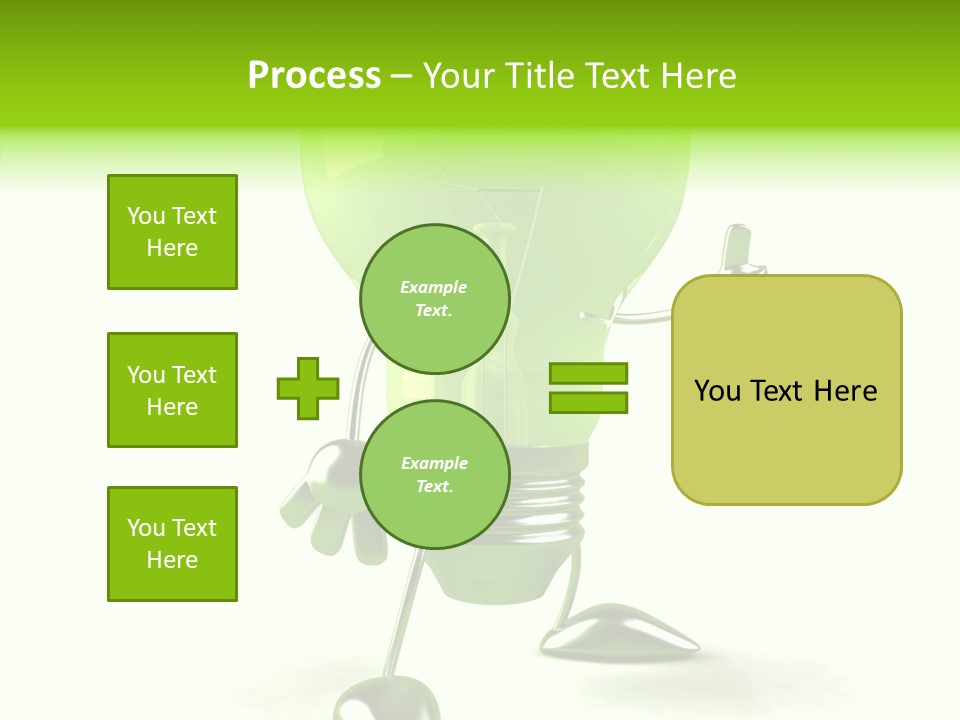 Process – Your Title Text Here

You Text Here

You Text Here

You Text Here

Example Text.

Example Text.

You Text Here